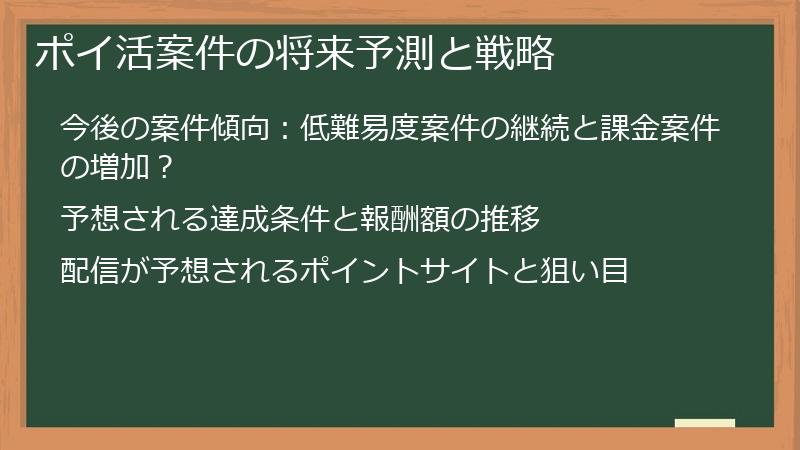 ポイ活案件の将来予測と戦略

今後の案件傾向：低難易度案件の継続と課金案件の増加？

予想される達成条件と報酬額の推移

配信が予想されるポイントサイトと狙い目